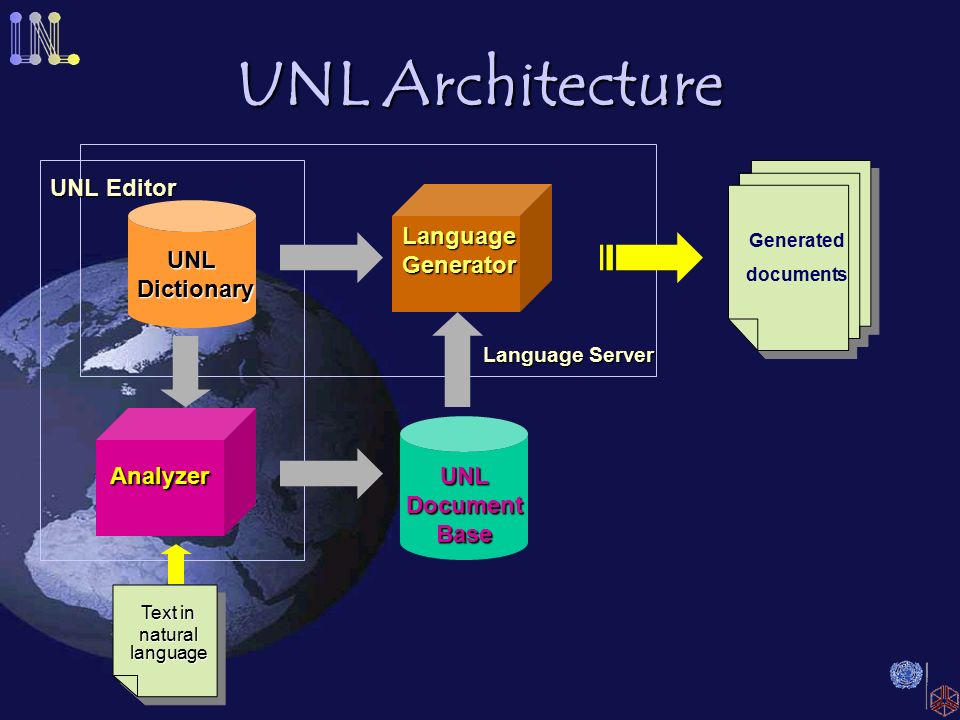 UNL

UNL Architecture

UNL Editor

UNL Dictionary

Language Generator

Generated documents

Language Server

Analyzer

UNL Document Base

Text in natural language